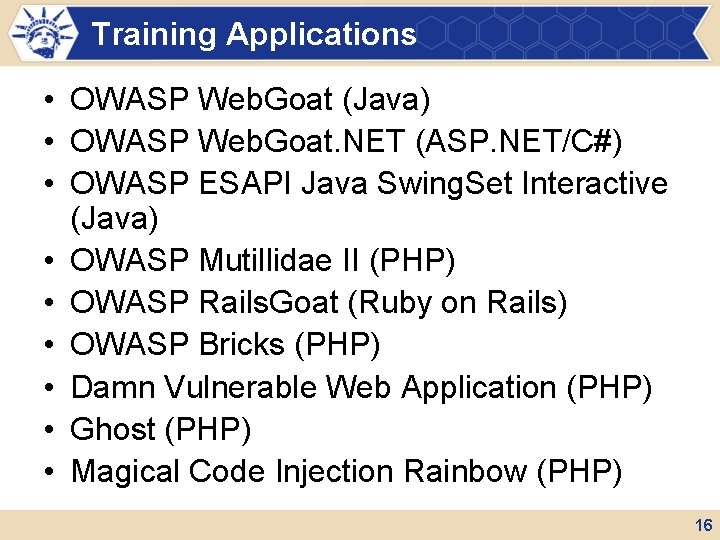 Training Applications

• OWASP WebGoat (Java)
• OWASP WebGoat.NET (ASP.NET/C#)
• OWASP ESAPI Java SwingSet Interactive (Java)
• OWASP Mutillidae II (PHP)
• OWASP RailsGoat (Ruby on Rails)
• OWASP Bricks (PHP)
• Damn Vulnerable Web Application (PHP)
• Ghost (PHP)
• Magical Code Injection Rainbow (PHP)

16